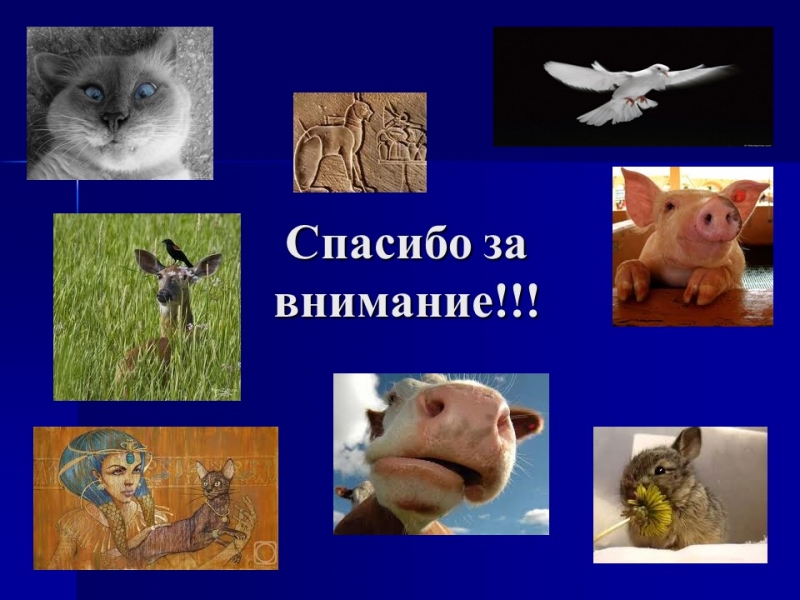 Спасибо за внимание!!!